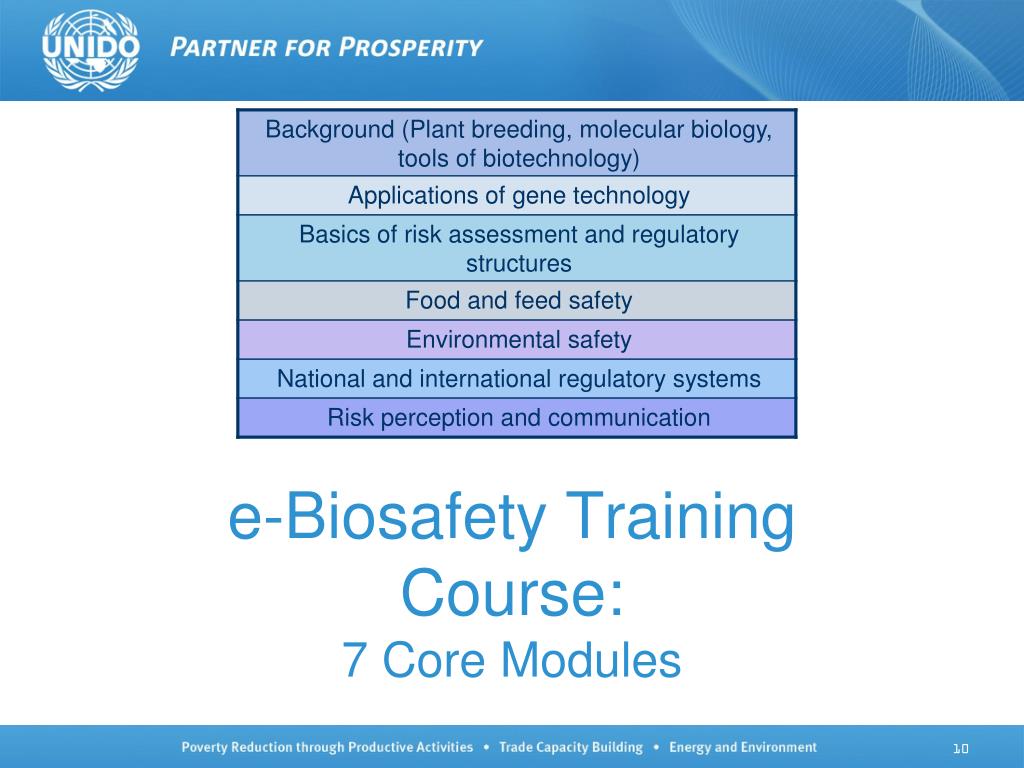 UNIDO PARTNER FOR PROSPERITY

| Background (Plant breeding, molecular biology, tools of biotechnology) |
|---|
| Applications of gene technology |
| Basics of risk assessment and regulatory structures |
| Food and feed safety |
| Environmental safety |
| National and international regulatory systems |
| Risk perception and communication |

e-Biosafety Training Course:
7 Core Modules

Poverty Reduction through Productive Activities • Trade Capacity Building • Energy and Environment

10